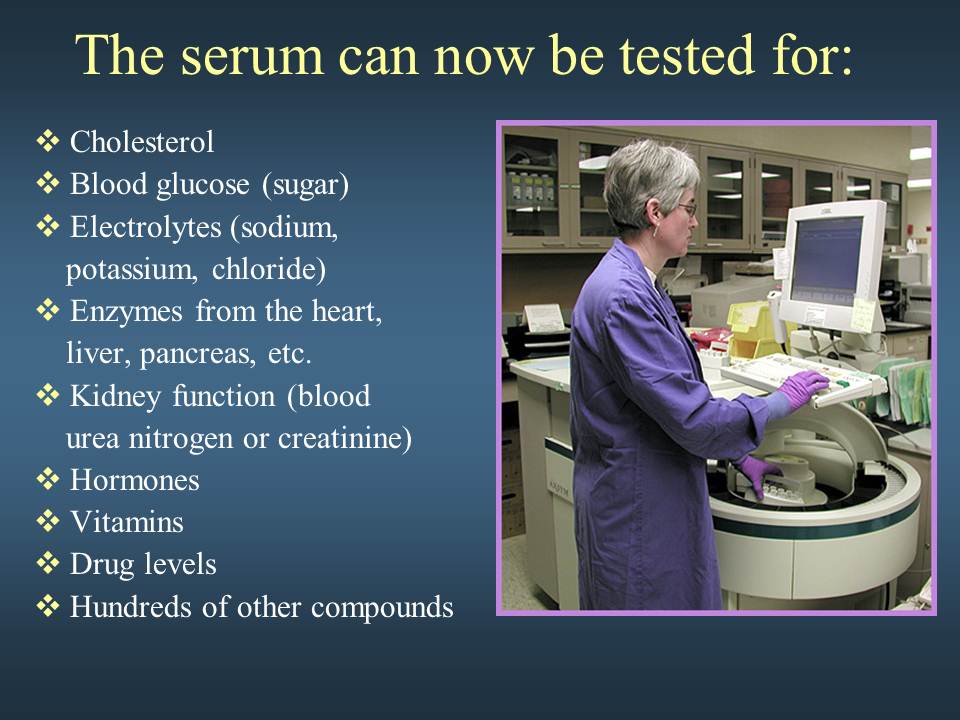 The serum can now be tested for:

❖ Cholesterol
❖ Blood glucose (sugar)
❖ Electrolytes (sodium, potassium, chloride)
❖ Enzymes from the heart, liver, pancreas, etc.
❖ Kidney function (blood urea nitrogen or creatinine)
❖ Hormones
❖ Vitamins
❖ Drug levels
❖ Hundreds of other compounds